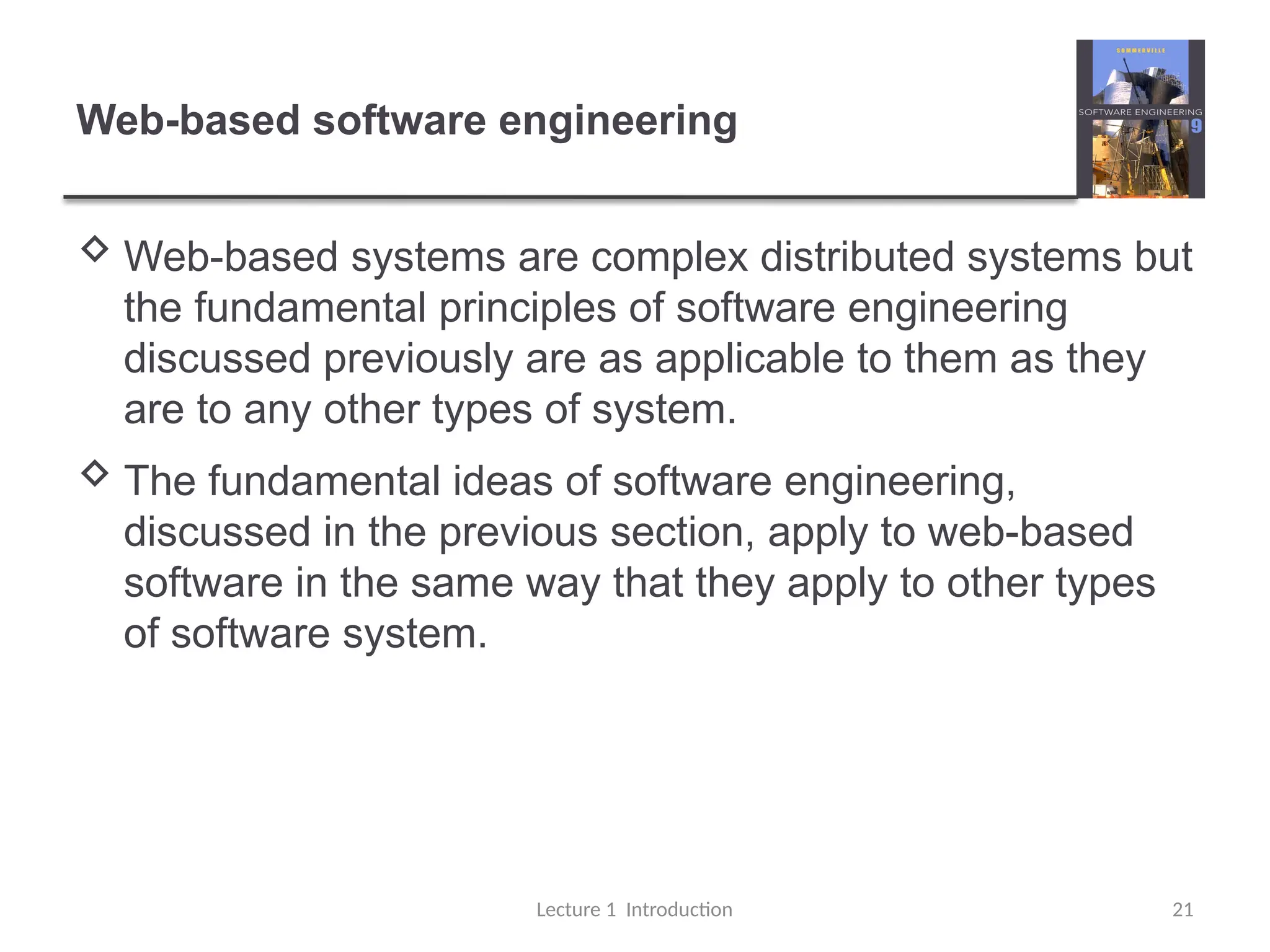 Web-based software engineering

SOMMERVILLE
SOFTWARE ENGINEERING
9

◇ Web-based systems are complex distributed systems but the fundamental principles of software engineering discussed previously are as applicable to them as they are to any other types of system.

◇ The fundamental ideas of software engineering, discussed in the previous section, apply to web-based software in the same way that they apply to other types of software system.

Lecture 1 Introduction

21